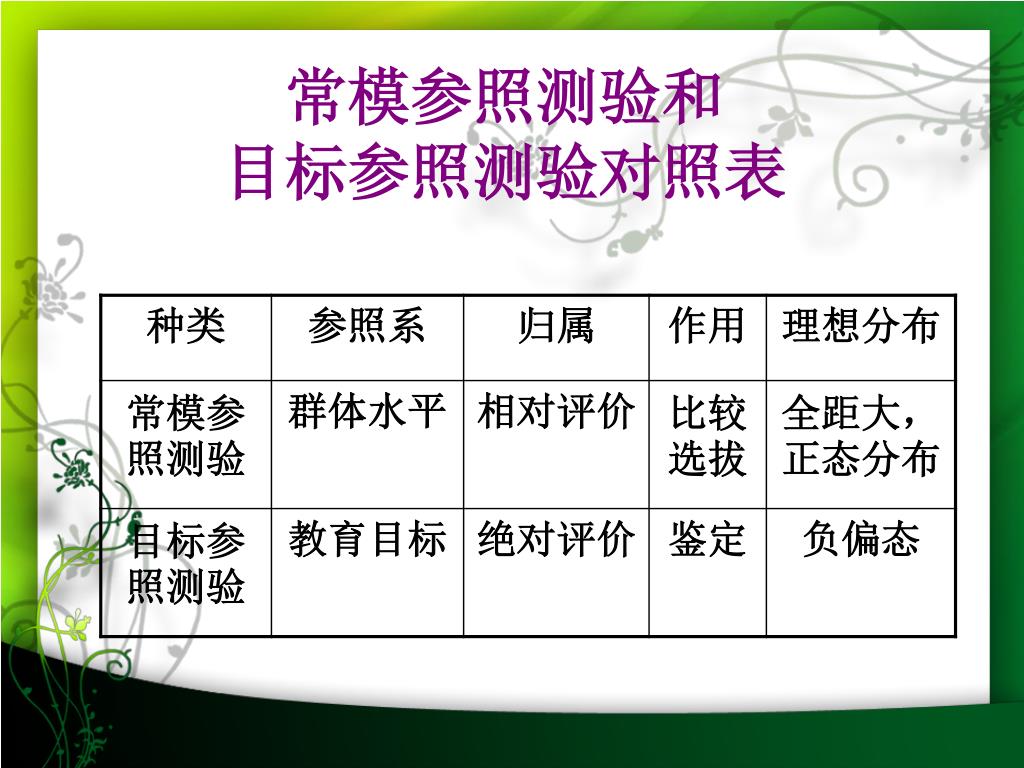 常模参照测验和
目标参照测验对照表

| 种类 | 参照系 | 归属 | 作用 | 理想分布 |
|---|---|---|---|---|
| 常模参照测验 | 群体水平 | 相对评价 | 比较选拔 | 全距大，正态分布 |
| 目标参照测验 | 教育目标 | 绝对评价 | 鉴定 | 负偏态 |